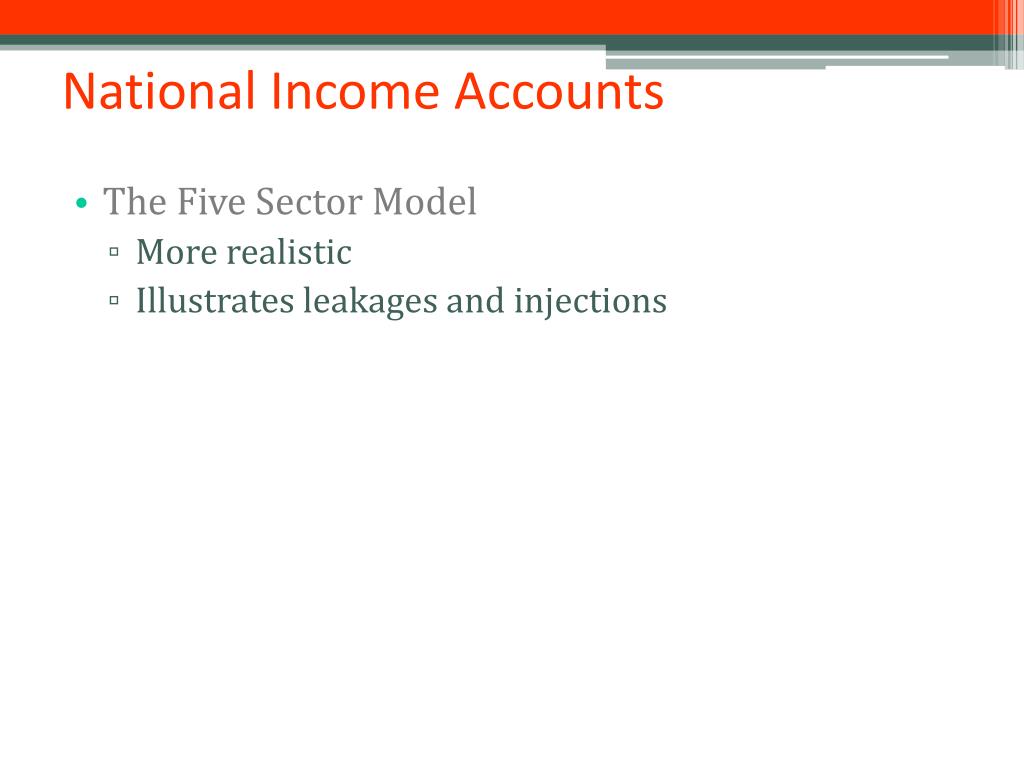 National Income Accounts

• The Five Sector Model
 ▫ More realistic
 ▫ Illustrates leakages and injections